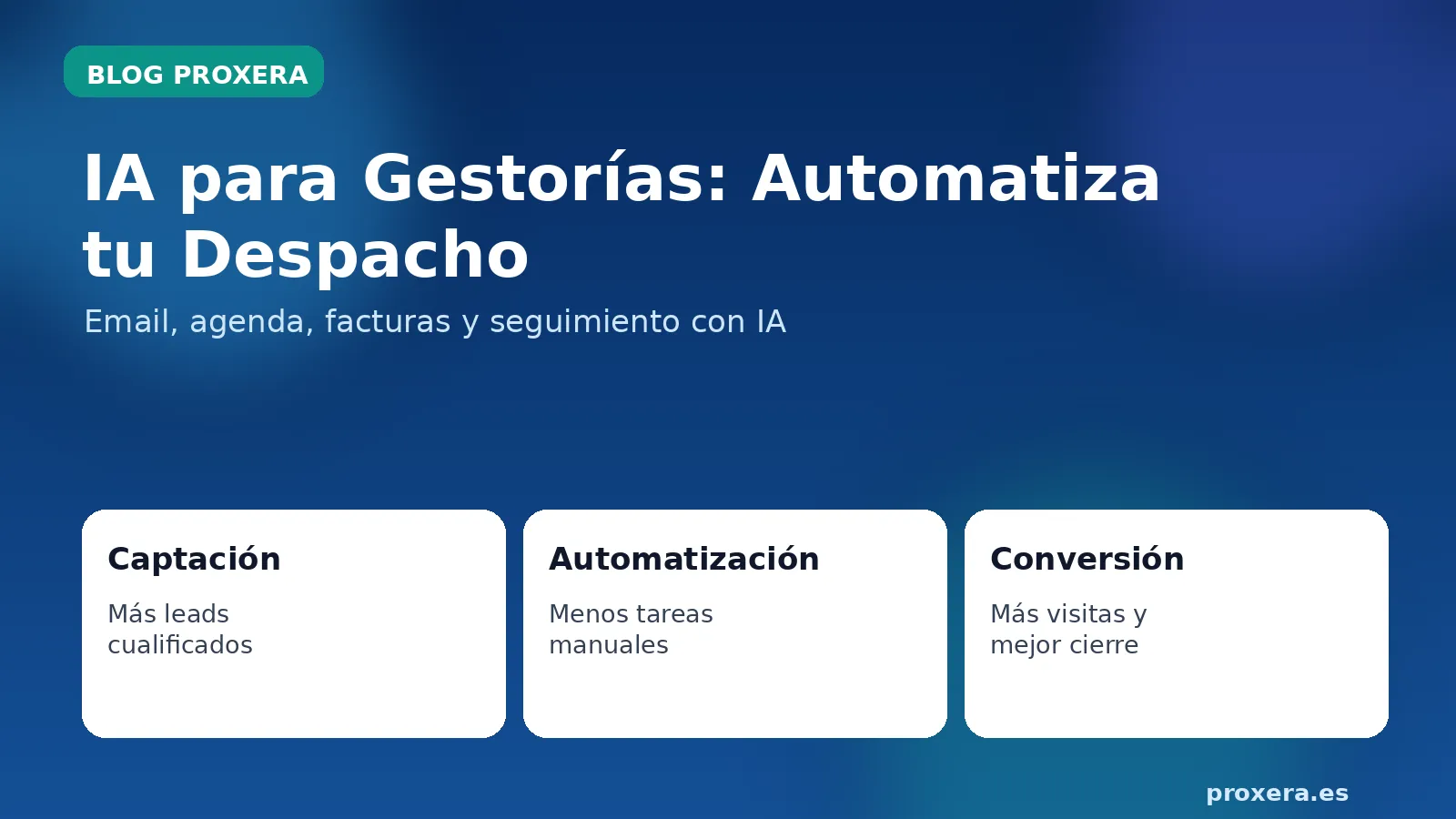 BLOG PROXERA

IA para Gestorías: Automatiza tu Despacho

Email, agenda, facturas y seguimiento con IA

Captación

Más leads cualificados

Automatización

Menos tareas manuales

Conversión

Más visitas y mejor cierre

proxera.es